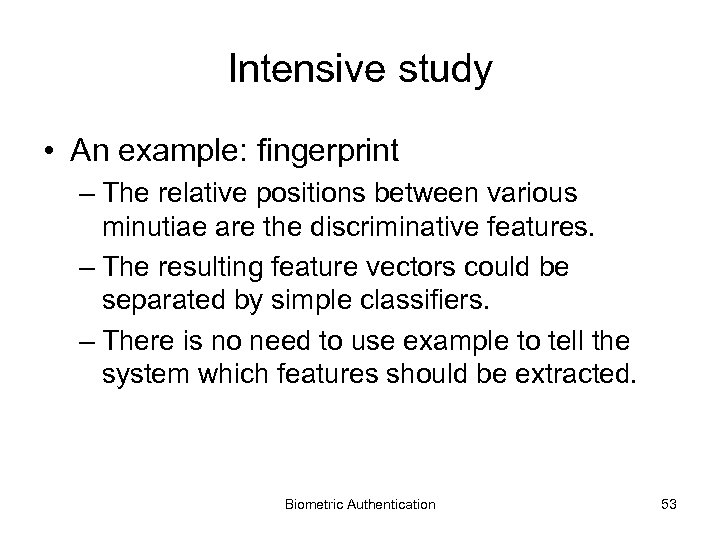 Intensive study

• An example: fingerprint
  – The relative positions between various minutiae are the discriminative features.
  – The resulting feature vectors could be separated by simple classifiers.
  – There is no need to use example to tell the system which features should be extracted.

Biometric Authentication

53